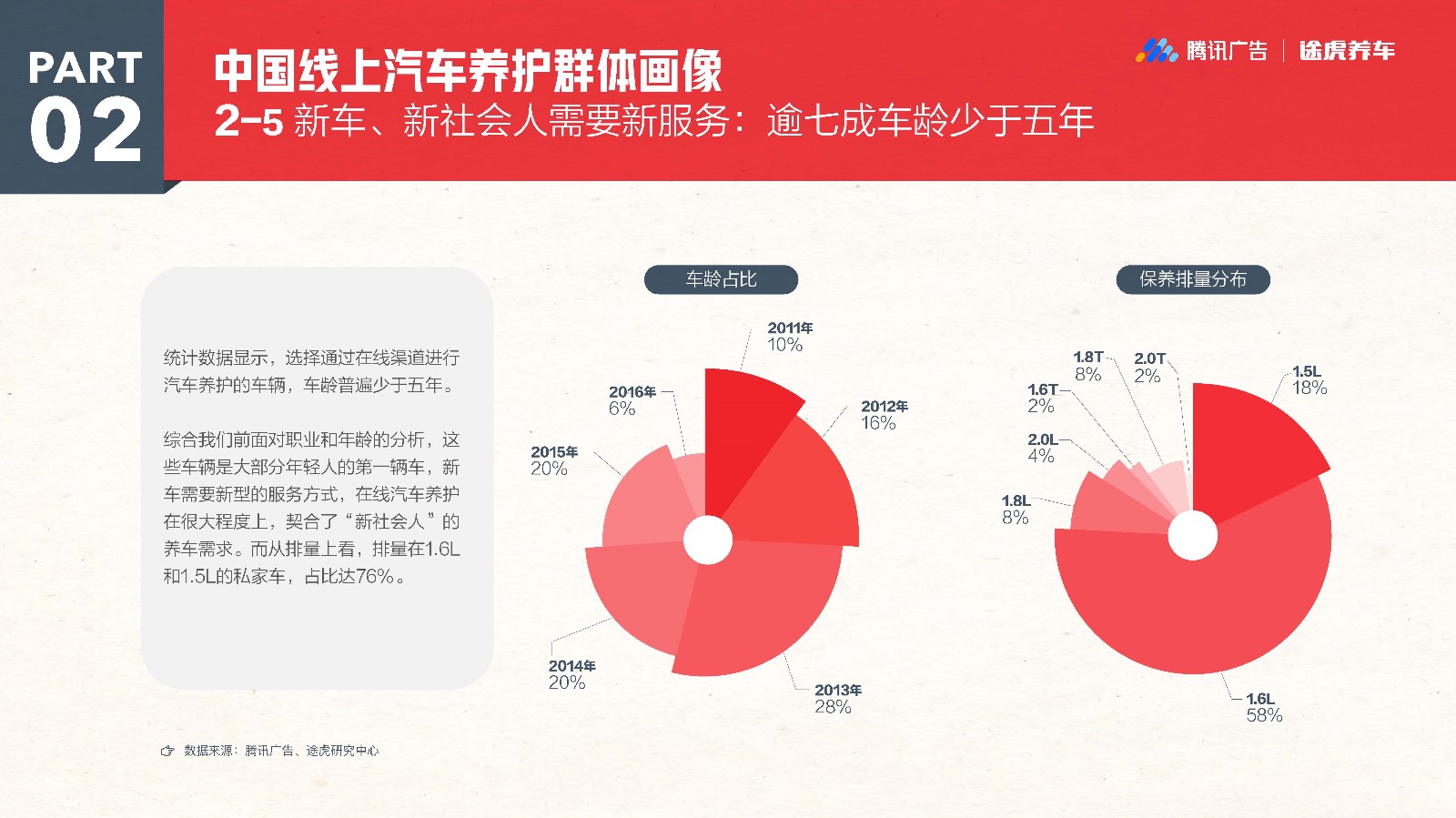 PART 02

中国线上汽车养护群体画像

2-5 新车、新社会人需要新服务：逾七成车龄少于五年

腾讯广告 | 途虎养车

统计数据显示，选择通过在线渠道进行汽车养护的车辆，车龄普遍少于五年。

综合我们前面对职业和年龄的分析，这些车辆是大部分年轻人的第一辆车，新车需要新型的服务方式，在线汽车养护在很大程度上，契合了“新社会人”的养车需求。而从排量上看，排量在1.6L和1.5L的私家车，占比达76%。

车龄占比

2011年 10%
2012年 16%
2013年 28%
2014年 20%
2015年 20%
2016年 6%

保养排量分布

1.5L 18%
1.6L 58%
1.8L 8%
2.0L 4%
1.6T 2%
1.8T 8%
2.0T 2%

数据来源：腾讯广告、途虎研究中心